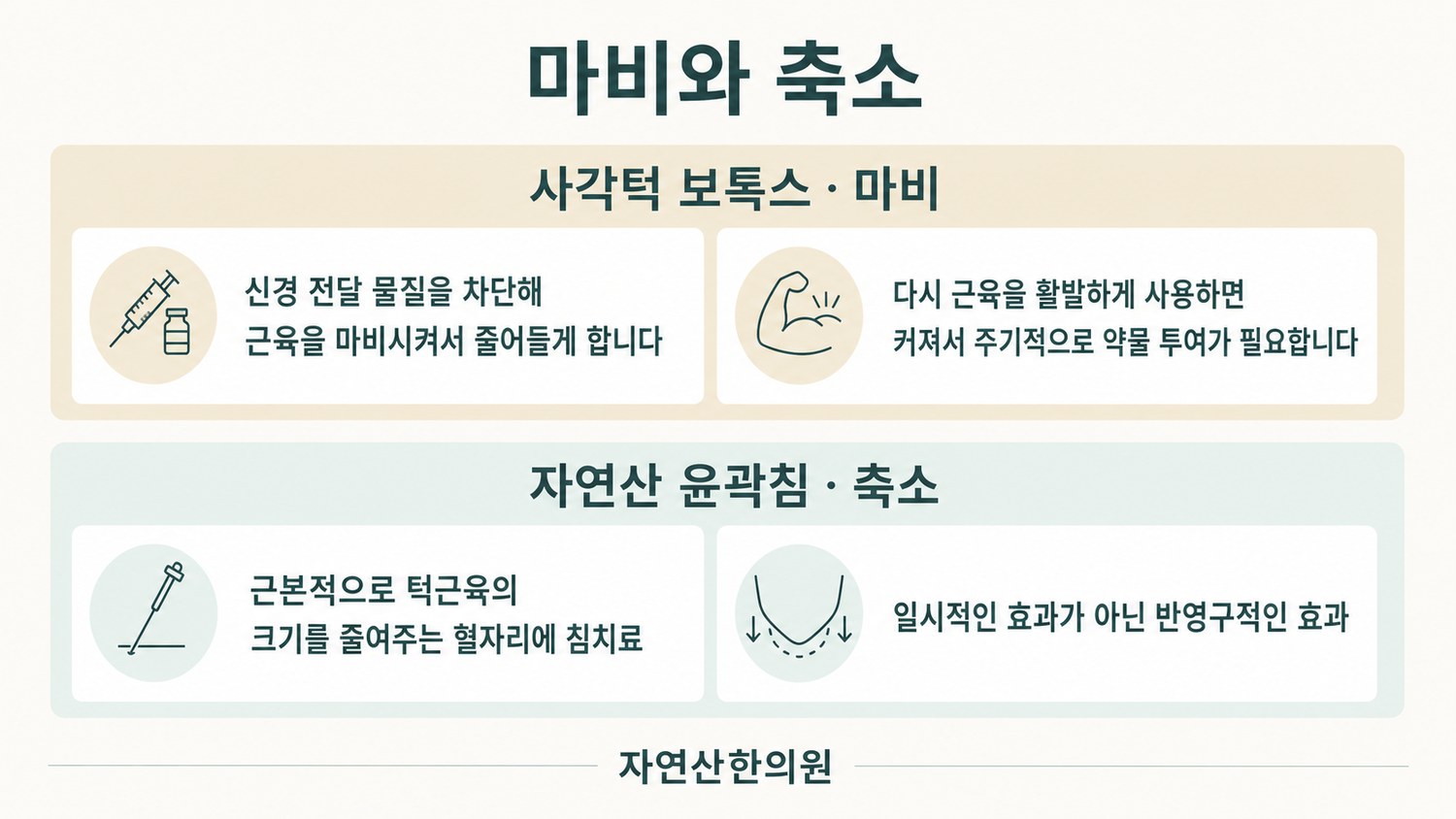 마비와 축소

사각턱 보톡스 · 마비

신경 전달 물질을 차단해
근육을 마비시켜서 줄어들게 합니다

다시 근육을 활발하게 사용하면
커져서 주기적으로 약물 투여가 필요합니다

자연산 윤곽침 · 축소

근본적으로 턱근육의
크기를 줄여주는 혈자리에 침치료

일시적인 효과가 아닌 반영구적인 효과

자연산한의원